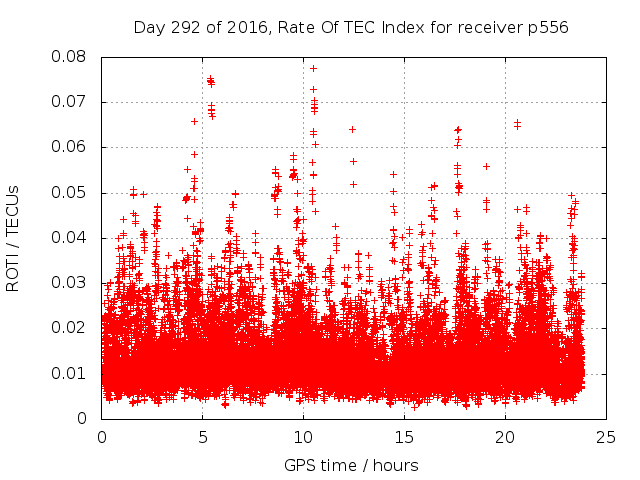 Day 292 of 2016, Rate Of TEC Index for receiver p556

ROTI / TECUs

0.08
0.07
0.06
0.05
0.04
0.03
0.02
0.01
0

0
5
10
15
20
25

GPS time / hours